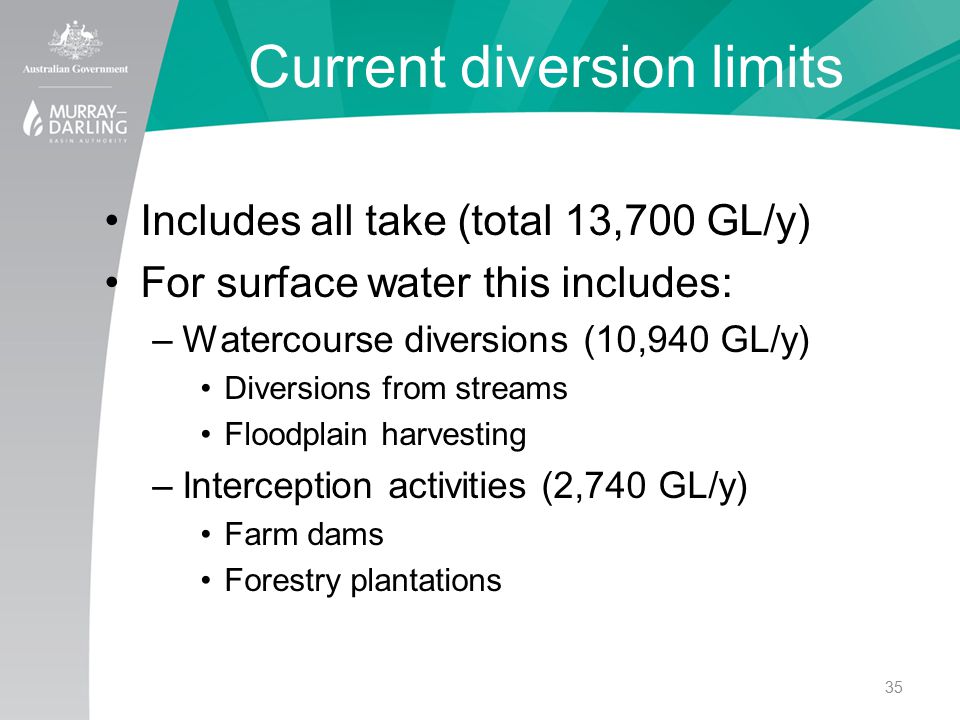 Australian Government

MURRAY–DARLING
BASIN AUTHORITY

Current diversion limits

• Includes all take (total 13,700 GL/y)
• For surface water this includes:
– Watercourse diversions (10,940 GL/y)
• Diversions from streams
• Floodplain harvesting
– Interception activities (2,740 GL/y)
• Farm dams
• Forestry plantations

35